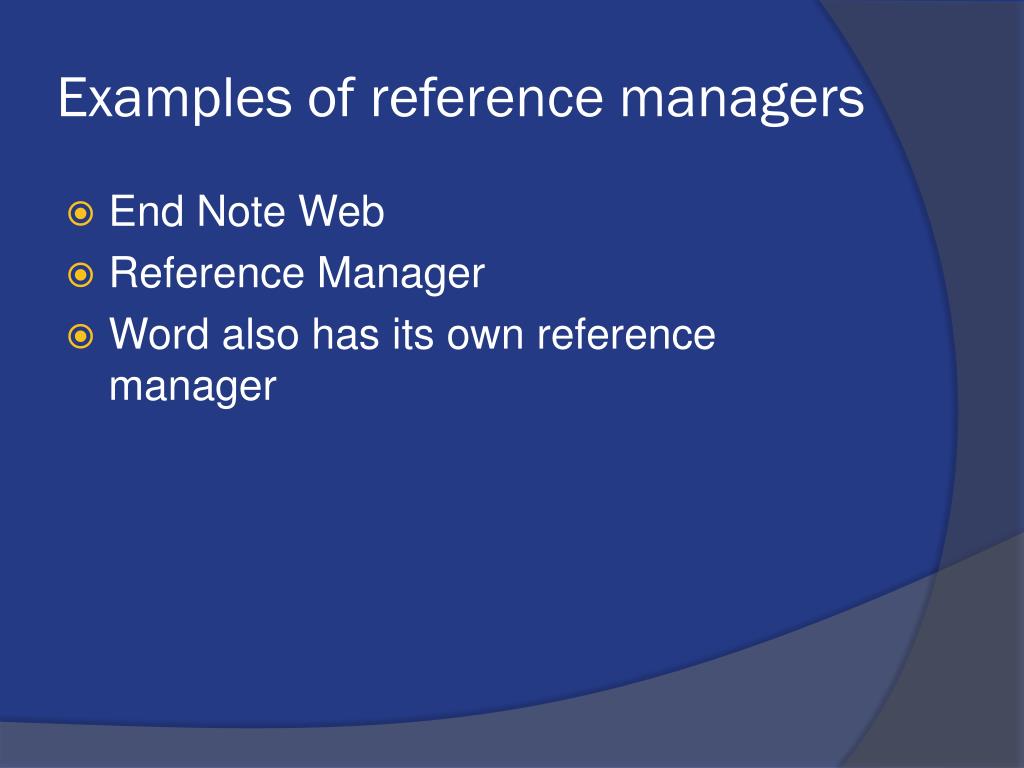 Examples of reference managers

End Note Web
Reference Manager
Word also has its own reference manager